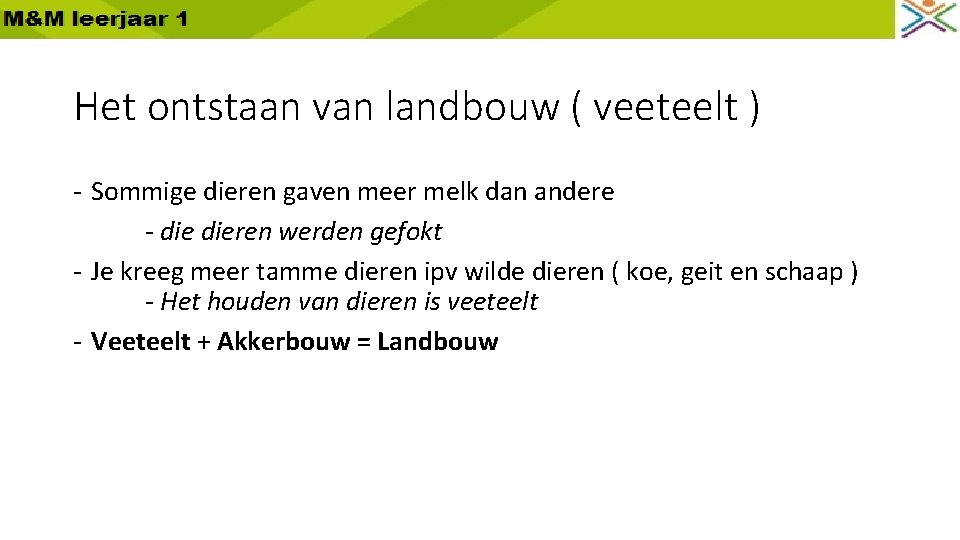 M&M leerjaar 1

Het ontstaan van landbouw ( veeteelt )

- Sommige dieren gaven meer melk dan andere
- die dieren werden gefokt
- Je kreeg meer tamme dieren ipv wilde dieren ( koe, geit en schaap )
- Het houden van dieren is veeteelt
- Veeteelt + Akkerbouw = Landbouw